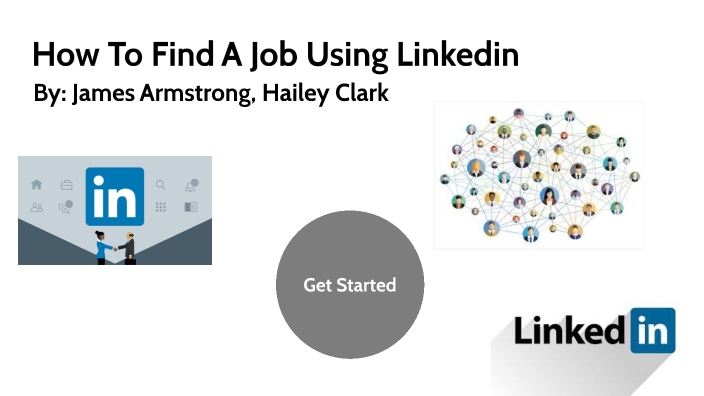 How To Find A Job Using Linkedin

By: James Armstrong, Hailey Clark

in

Get Started

Linked in